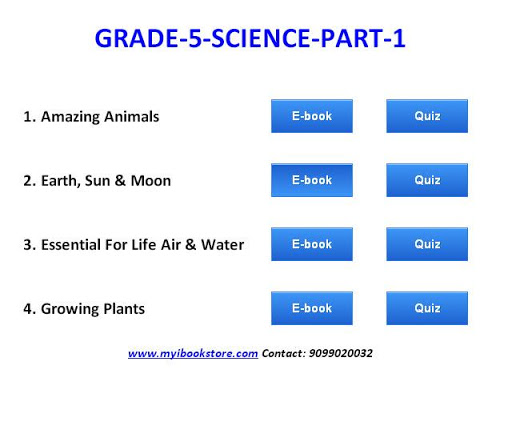 GRADE-5-SCIENCE-PART-1

1. Amazing Animals E-book Quiz

2. Earth, Sun & Moon E-book Quiz

3. Essential For Life Air & Water E-book Quiz

4. Growing Plants E-book Quiz

www.myibookstore.com Contact: 9099020032